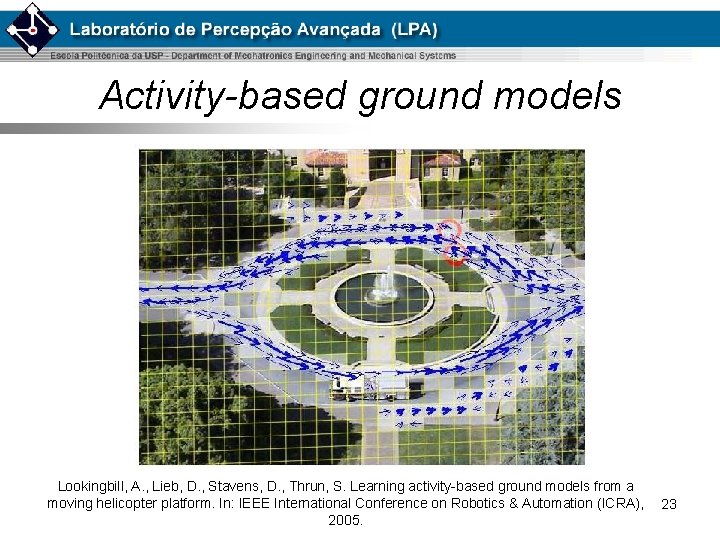 Laboratório de Percepção Avançada (LPA)

Escola Politécnica da USP - Department of Mechatronics Engineering and Mechanical Systems

Activity-based ground models

Lookingbill, A., Lieb, D., Stavens, D., Thrun, S. Learning activity-based ground models from a moving helicopter platform. In: IEEE International Conference on Robotics & Automation (ICRA), 2005.

23